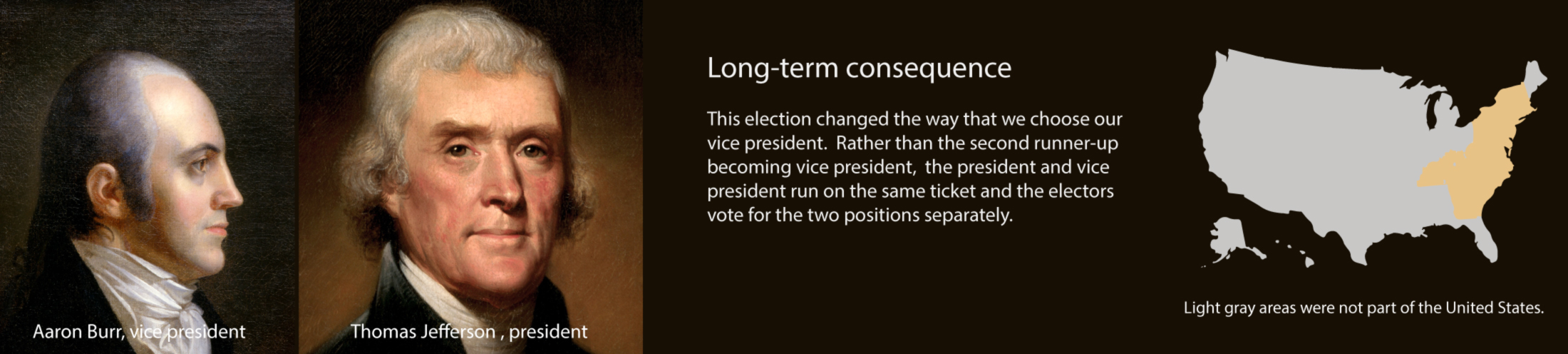 Aaron Burr, vice president

Thomas Jefferson , president

Long-term consequence

This election changed the way that we choose our vice president. Rather than the second runner-up becoming vice president, the president and vice president run on the same ticket and the electors vote for the two positions separately.

Light gray areas were not part of the United States.